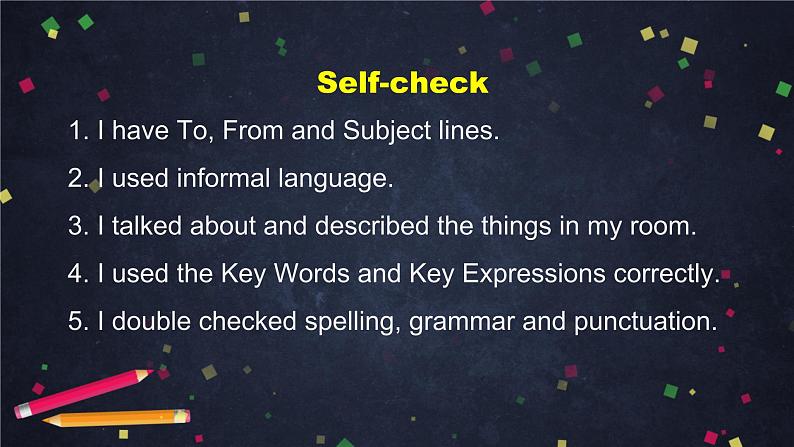 Self-check

1. I have To, From and Subject lines.

2. I used informal language.

3. I talked about and described the things in my room.

4. I used the Key Words and Key Expressions correctly.

5. I double checked spelling, grammar and punctuation.